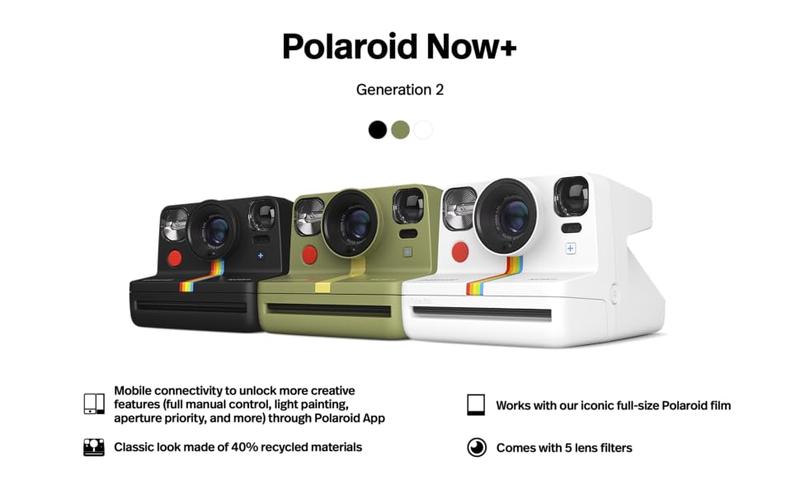 Polaroid Now+

Generation 2

Mobile connectivity to unlock more creative features (full manual control, light painting, aperture priority, and more) through Polaroid App

Classic look made of 40% recycled materials

Works with our iconic full-size Polaroid film

Comes with 5 lens filters